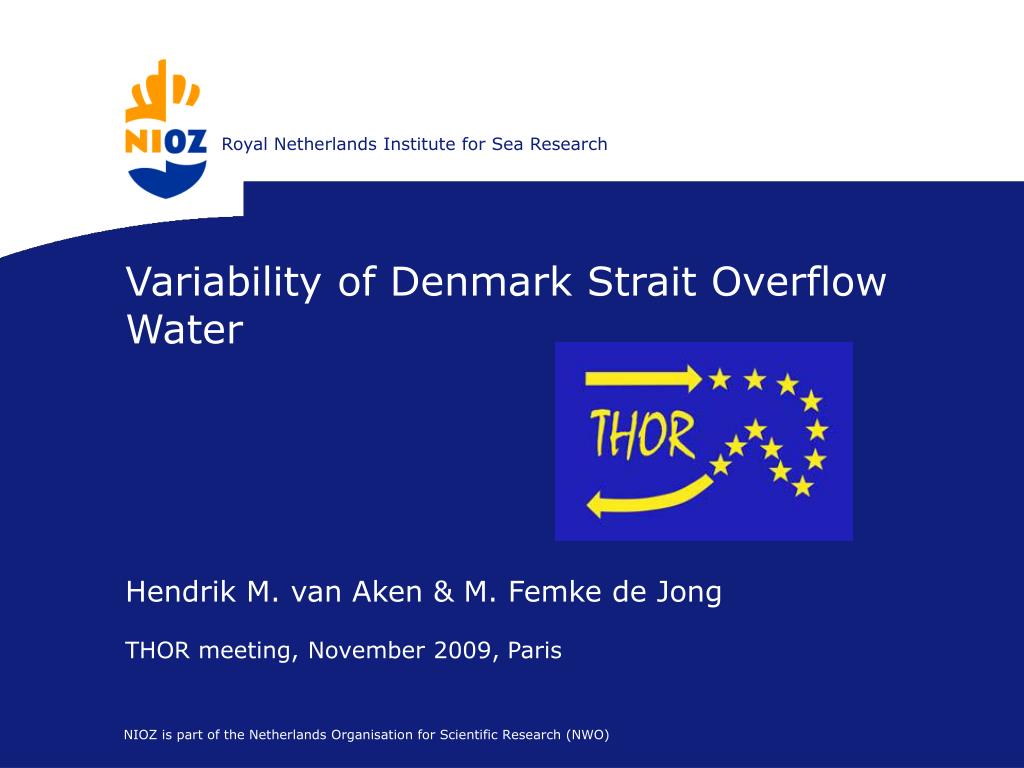 NIOZ Royal Netherlands Institute for Sea Research

Variability of Denmark Strait Overflow Water

THOR

Hendrik M. van Aken & M. Femke de Jong

THOR meeting, November 2009, Paris

NIOZ is part of the Netherlands Organisation for Scientific Research (NWO)